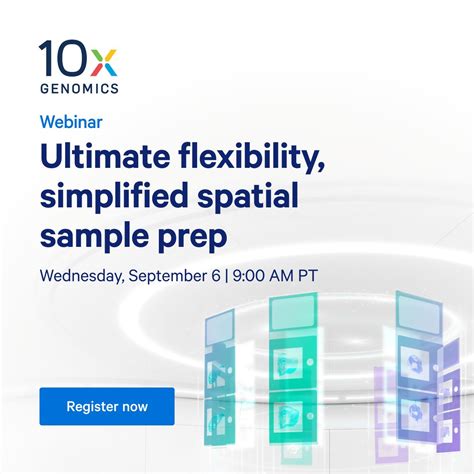 10x
GENOMICS

Webinar

Ultimate flexibility, simplified spatial sample prep

Wednesday, September 6 | 9:00 AM PT

Register now